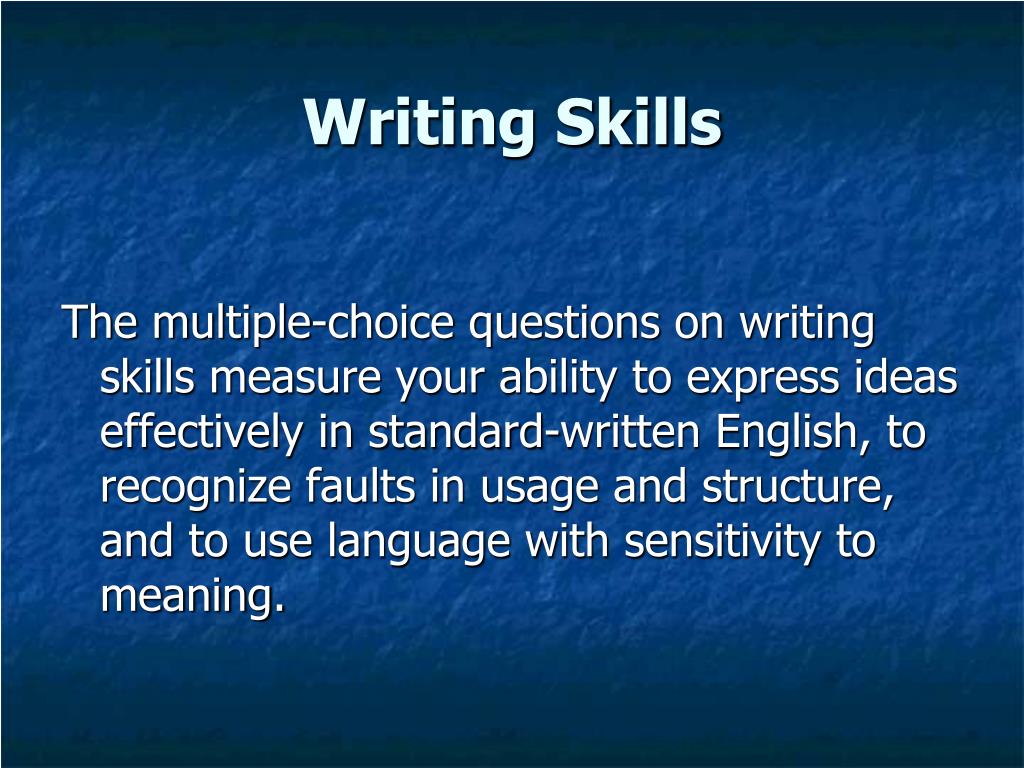 Writing Skills

The multiple-choice questions on writing skills measure your ability to express ideas effectively in standard-written English, to recognize faults in usage and structure, and to use language with sensitivity to meaning.